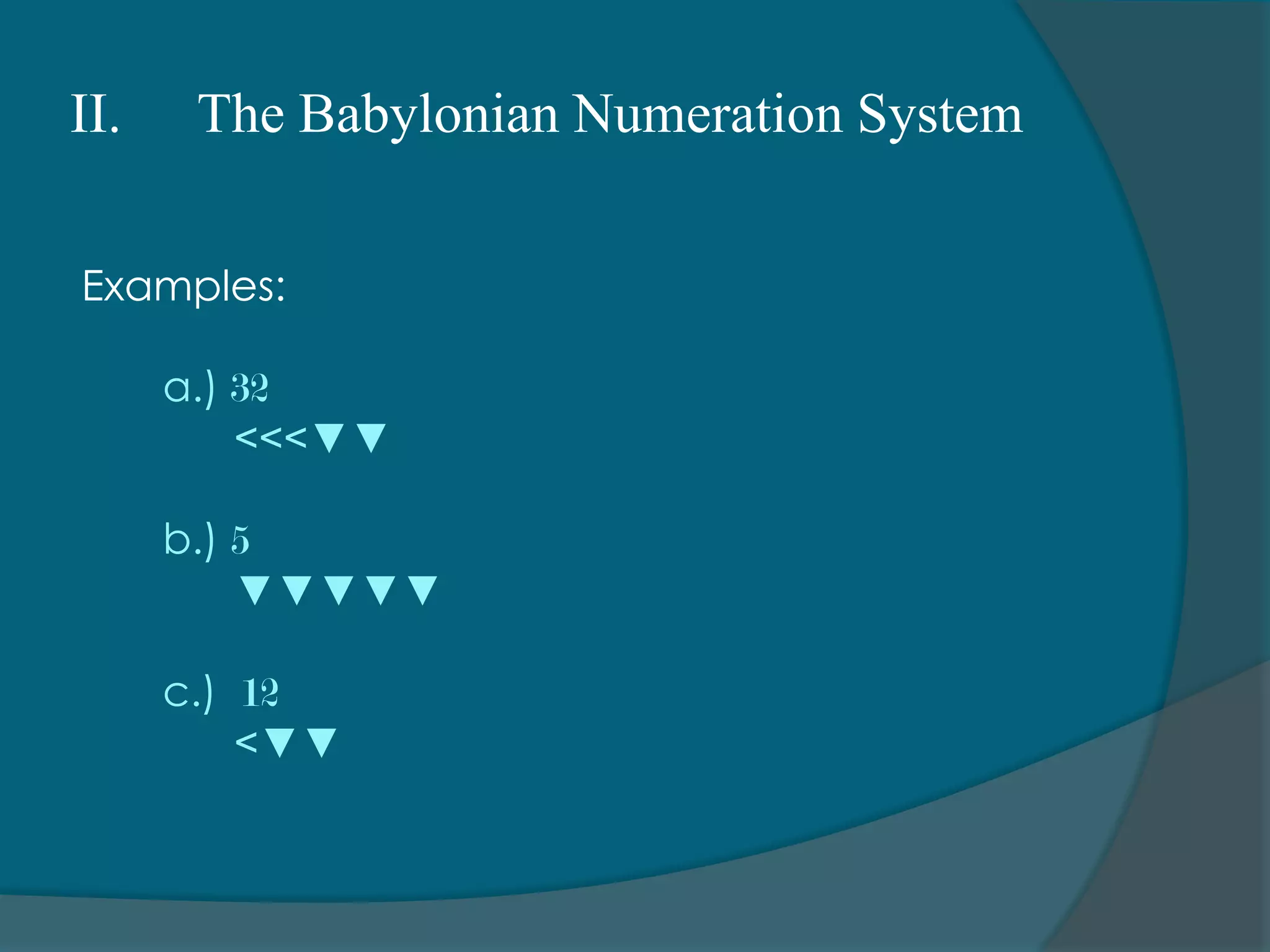 II. The Babylonian Numeration System

Examples:

a.) 32
<<<▼▼

b.) 5
▼▼▼▼▼

c.) 12
<▼▼